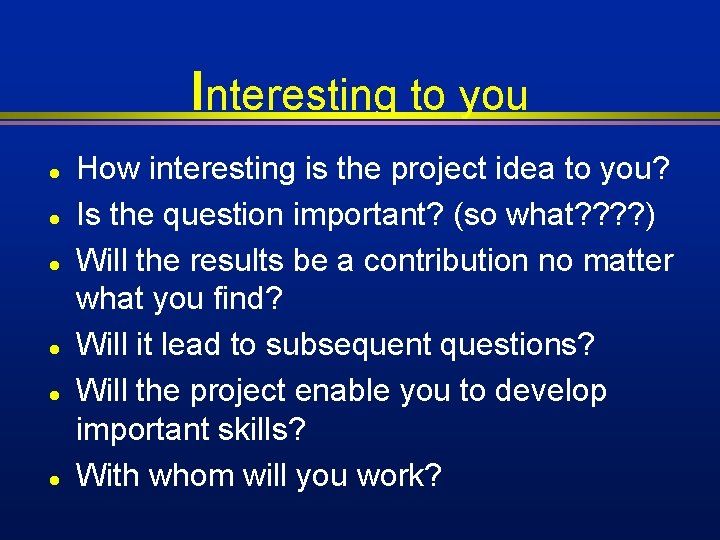 Interesting to you

• How interesting is the project idea to you?
• Is the question important? (so what????)
• Will the results be a contribution no matter what you find?
• Will it lead to subsequent questions?
• Will the project enable you to develop important skills?
• With whom will you work?